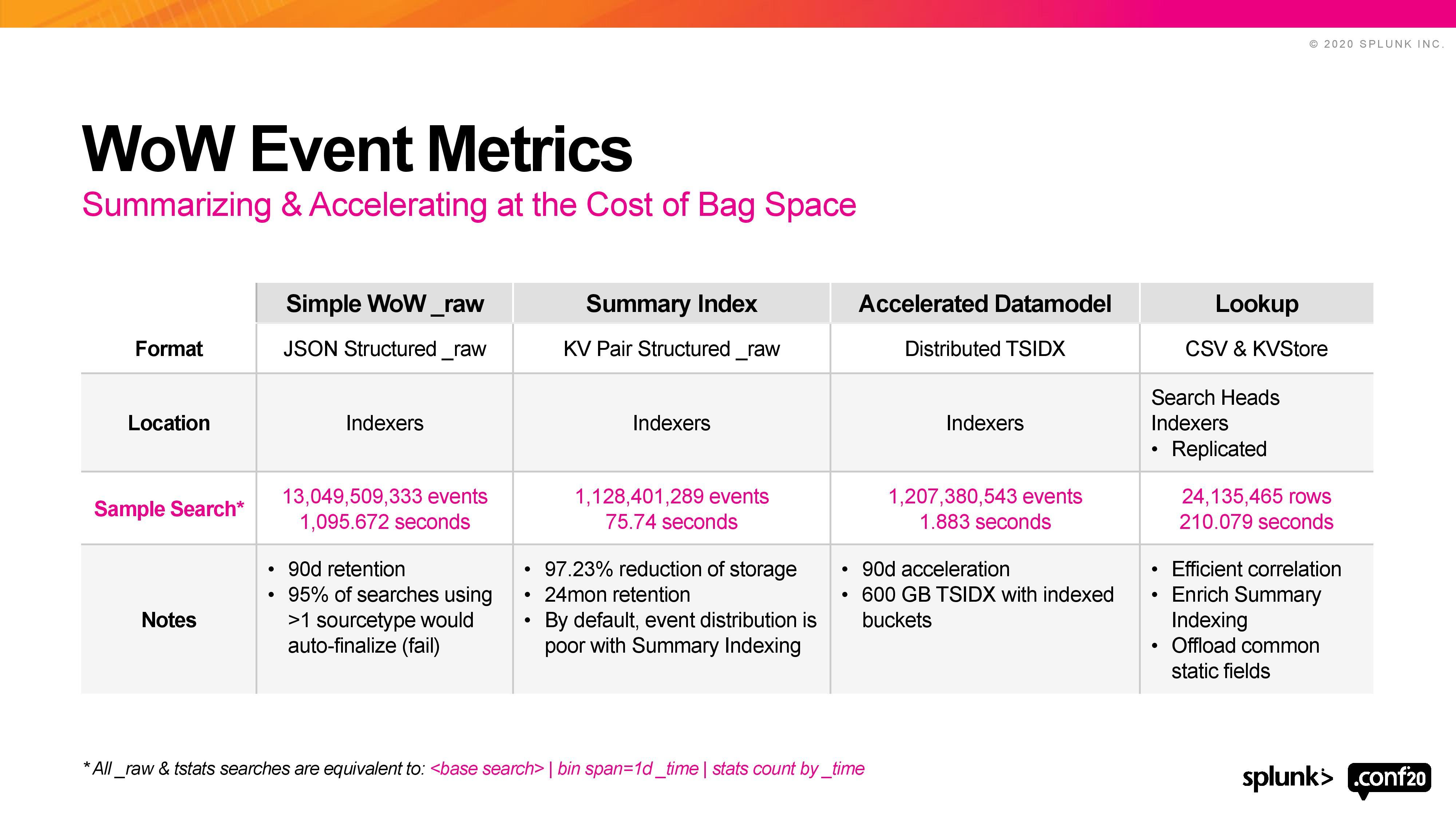 © 2020 SPLUNK INC.

WoW Event Metrics

Summarizing & Accelerating at the Cost of Bag Space

| | Simple WoW _raw | Summary Index | Accelerated Datamodel | Lookup |
|---|---|---|---|---|
| Format | JSON Structured _raw | KV Pair Structured _raw | Distributed TSIDX | CSV & KVStore |
| Location | Indexers | Indexers | Indexers | Search Heads Indexers • Replicated |
| Sample Search* | 13,049,509,333 events 1,095.672 seconds | 1,128,401,289 events 75.74 seconds | 1,207,380,543 events 1.883 seconds | 24,135,465 rows 210.079 seconds |
| Notes | • 90d retention • 95% of searches using >1 sourcetype would auto-finalize (fail) | • 97.23% reduction of storage • 24mon retention • By default, event distribution is poor with Summary Indexing | • 90d acceleration • 600 GB TSIDX with indexed buckets | • Efficient correlation • Enrich Summary Indexing • Offload common static fields |

* All _raw & tstats searches are equivalent to: <base search> | bin span=1d _time | stats count by _time

splunk> .conf20